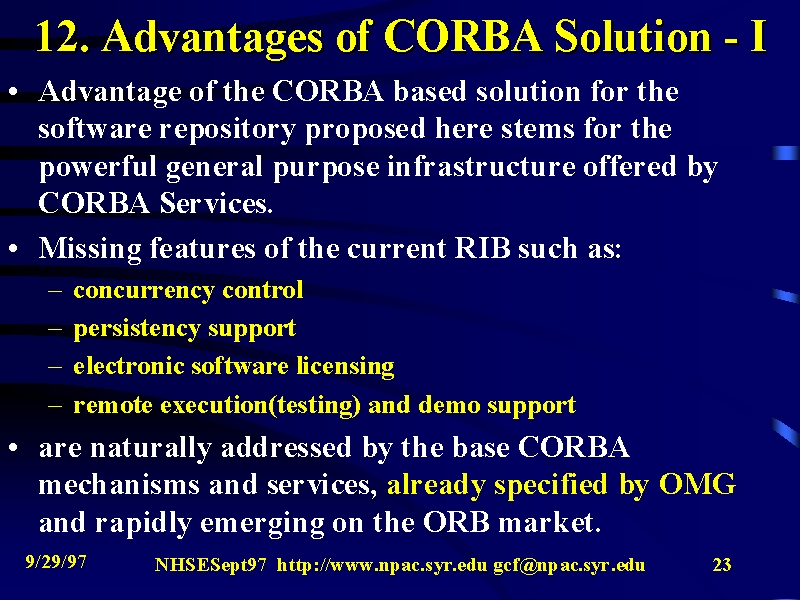 12. Advantages of CORBA Solution - I

• Advantage of the CORBA based solution for the software repository proposed here stems for the powerful general purpose infrastructure offered by CORBA Services.

• Missing features of the current RIB such as:

– concurrency control
– persistency support
– electronic software licensing
– remote execution(testing) and demo support

• are naturally addressed by the base CORBA mechanisms and services, already specified by OMG and rapidly emerging on the ORB market.

9/29/97 NHSESept97 http://www.npac.syr.edu gcf@npac.syr.edu 23